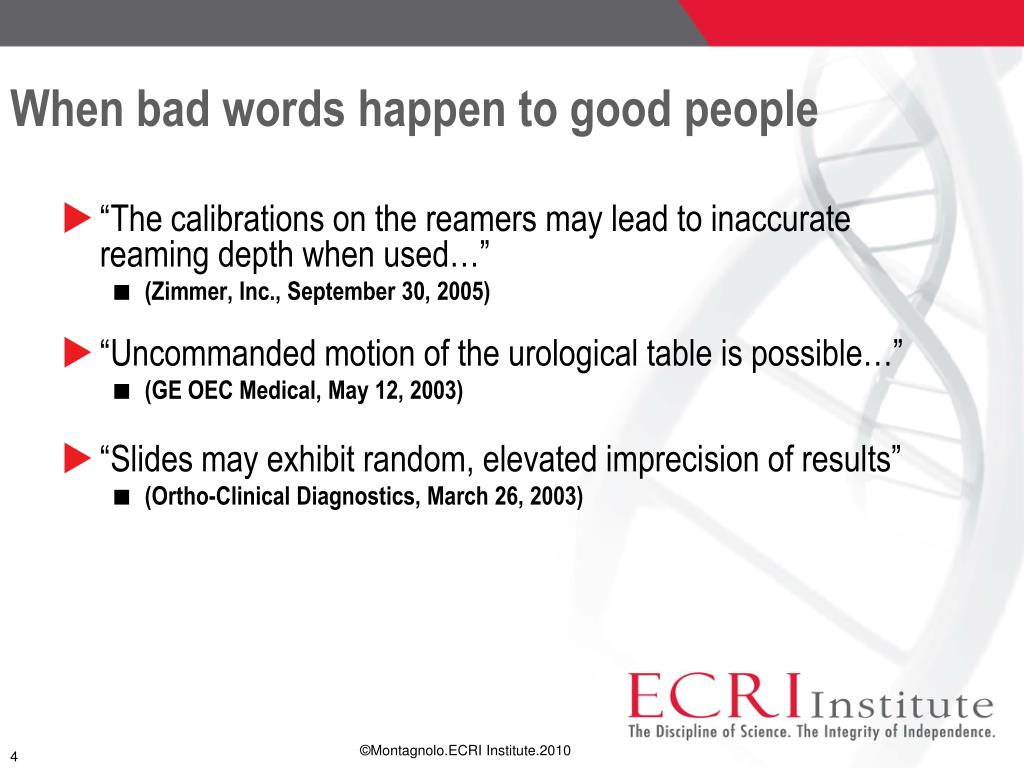 When bad words happen to good people

“The calibrations on the reamers may lead to inaccurate reaming depth when used…”

(Zimmer, Inc., September 30, 2005)

“Uncommanded motion of the urological table is possible…”

(GE OEC Medical, May 12, 2003)

“Slides may exhibit random, elevated imprecision of results”

(Ortho-Clinical Diagnostics, March 26, 2003)

ECRI Institute
The Discipline of Science. The Integrity of Independence.

4

©Montagnolo.ECRI Institute.2010